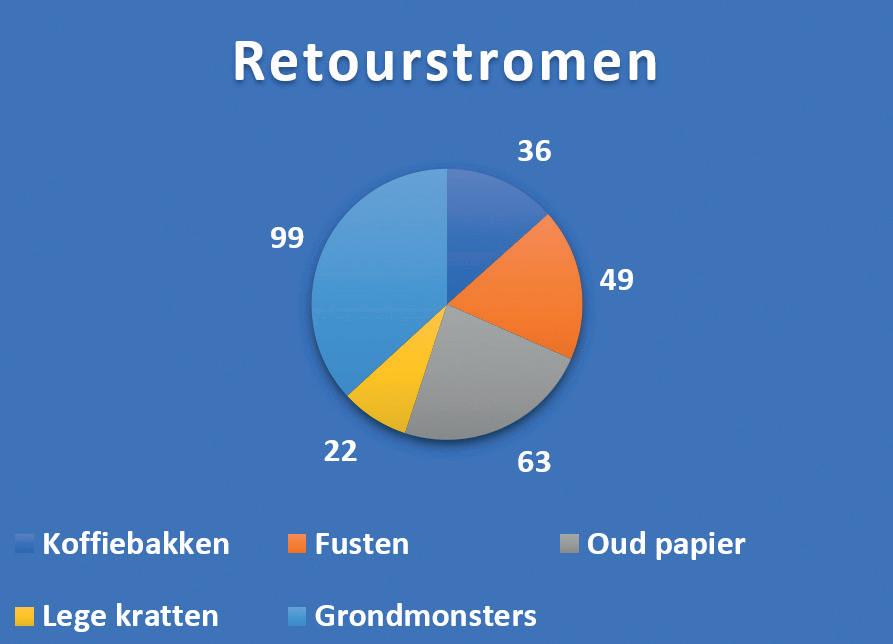 Retourstromen

36

49

63

22

99

Koffiebakken Fusten Oud papier

Lege kratten Grondmonsters